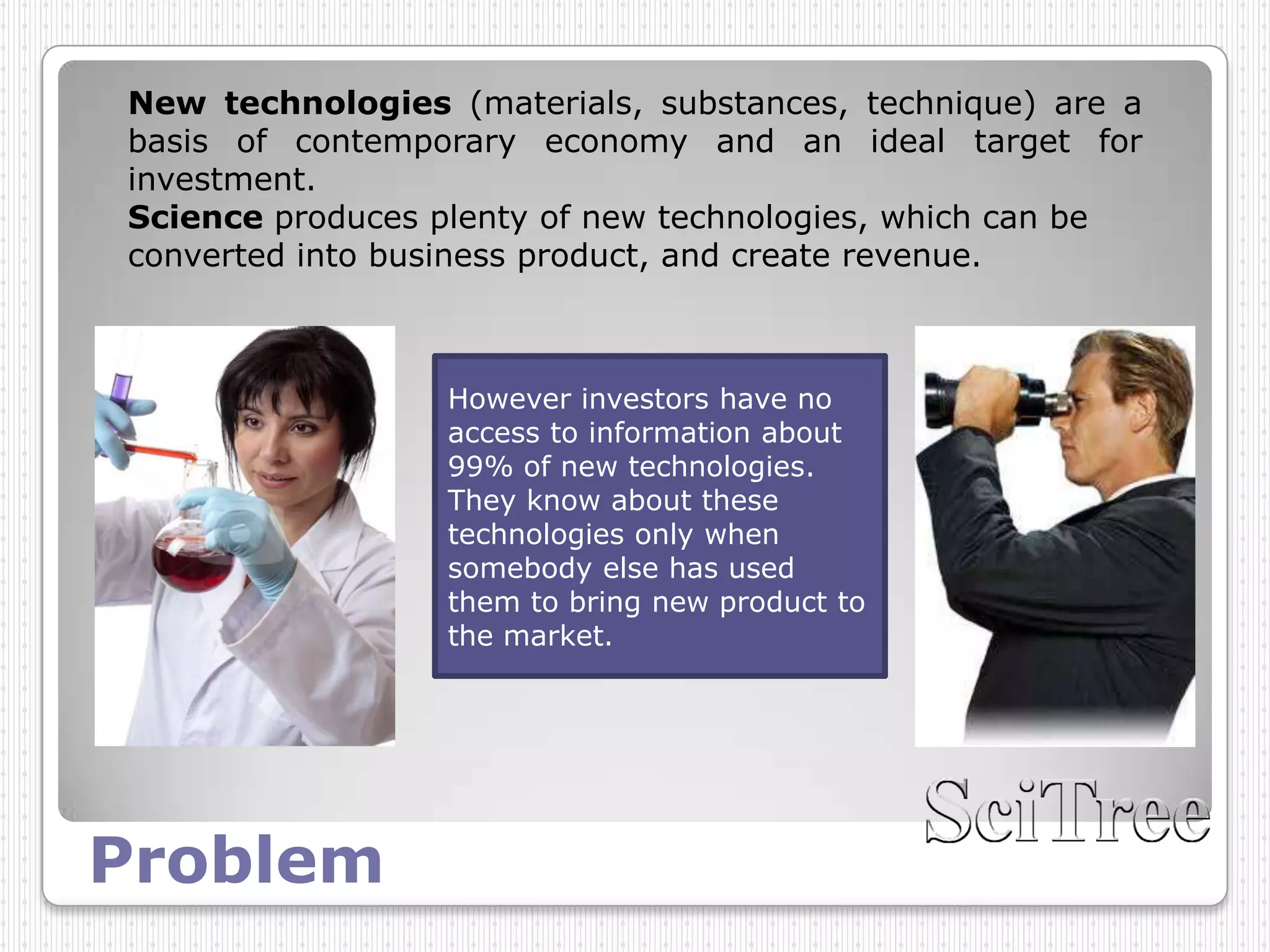 New technologies (materials, substances, technique) are a basis of contemporary economy and an ideal target for investment.
Science produces plenty of new technologies, which can be converted into business product, and create revenue.

However investors have no access to information about 99% of new technologies. They know about these technologies only when somebody else has used them to bring new product to the market.

SciTree

Problem